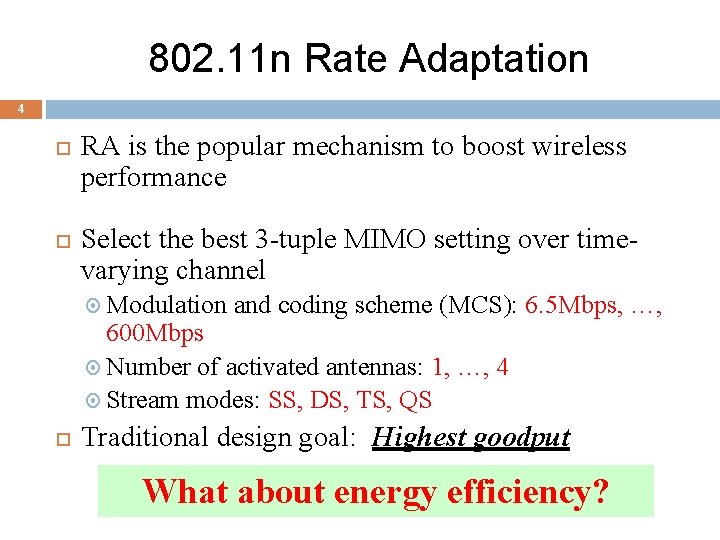 802.11n Rate Adaptation

4

RA is the popular mechanism to boost wireless performance

Select the best 3-tuple MIMO setting over time-varying channel

Modulation and coding scheme (MCS): 6.5Mbps, …, 600Mbps

Number of activated antennas: 1, …, 4

Stream modes: SS, DS, TS, QS

Traditional design goal: Highest goodput

What about energy efficiency?